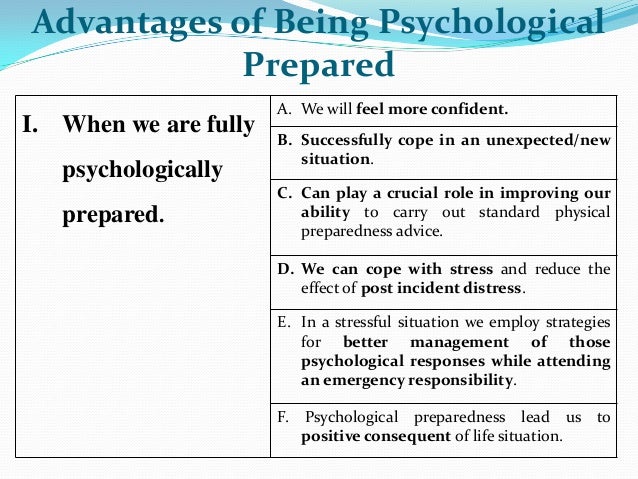 Advantages of Being Psychological Prepared

| I. When we are fully psychologically prepared. | A. We will feel more confident. |
|---|---|
| | B. Successfully cope in an unexpected/new situation. |
| | C. Can play a crucial role in improving our ability to carry out standard physical preparedness advice. |
| | D. We can cope with stress and reduce the effect of post incident distress. |
| | E. In a stressful situation we employ strategies for better management of those psychological responses while attending an emergency responsibility. |
| | F. Psychological preparedness lead us to positive consequent of life situation. |